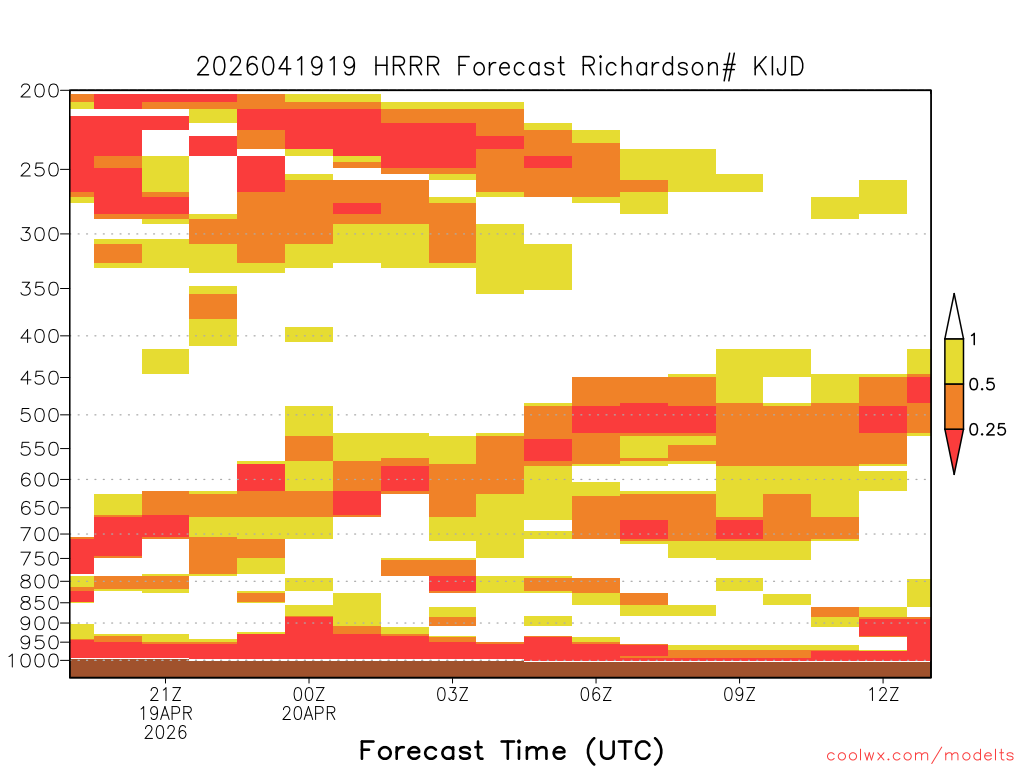 2026041919 HRRR Forecast Richardson# KIJD

200
250
300
350
400
450
500
550
600
650
700
750
800
850
900
950
1000

1
0.5
0.25

21Z
19APR
2026

00Z
20APR

03Z

06Z

09Z

12Z

Forecast Time (UTC)

coolwx.com/modelts